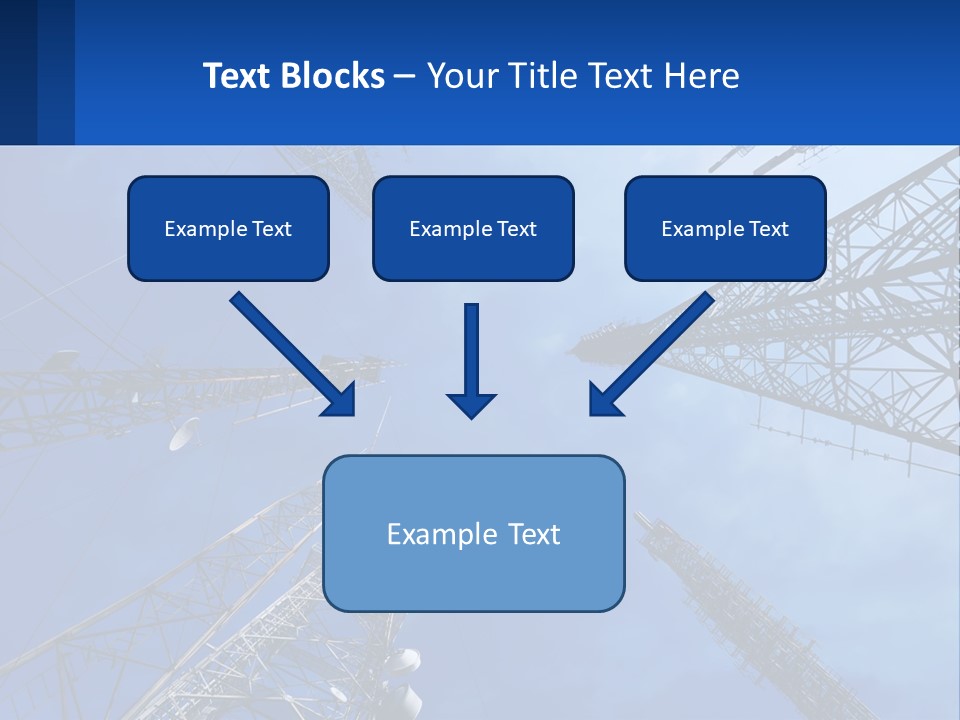 Text Blocks – Your Title Text Here

Example Text

Example Text

Example Text

Example Text